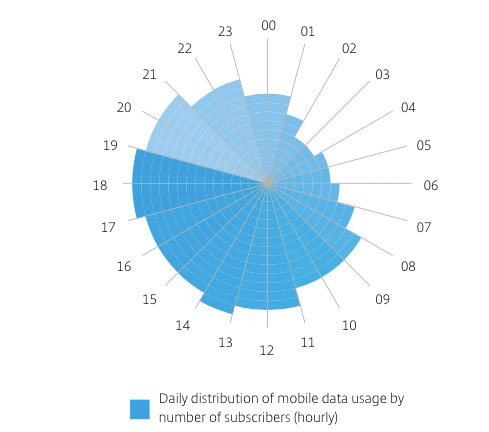 00
01
02
03
04
05
06
07
08
09
10
11
12
13
14
15
16
17
18
19
20
21
22
23

Daily distribution of mobile data usage by number of subscribers (hourly)